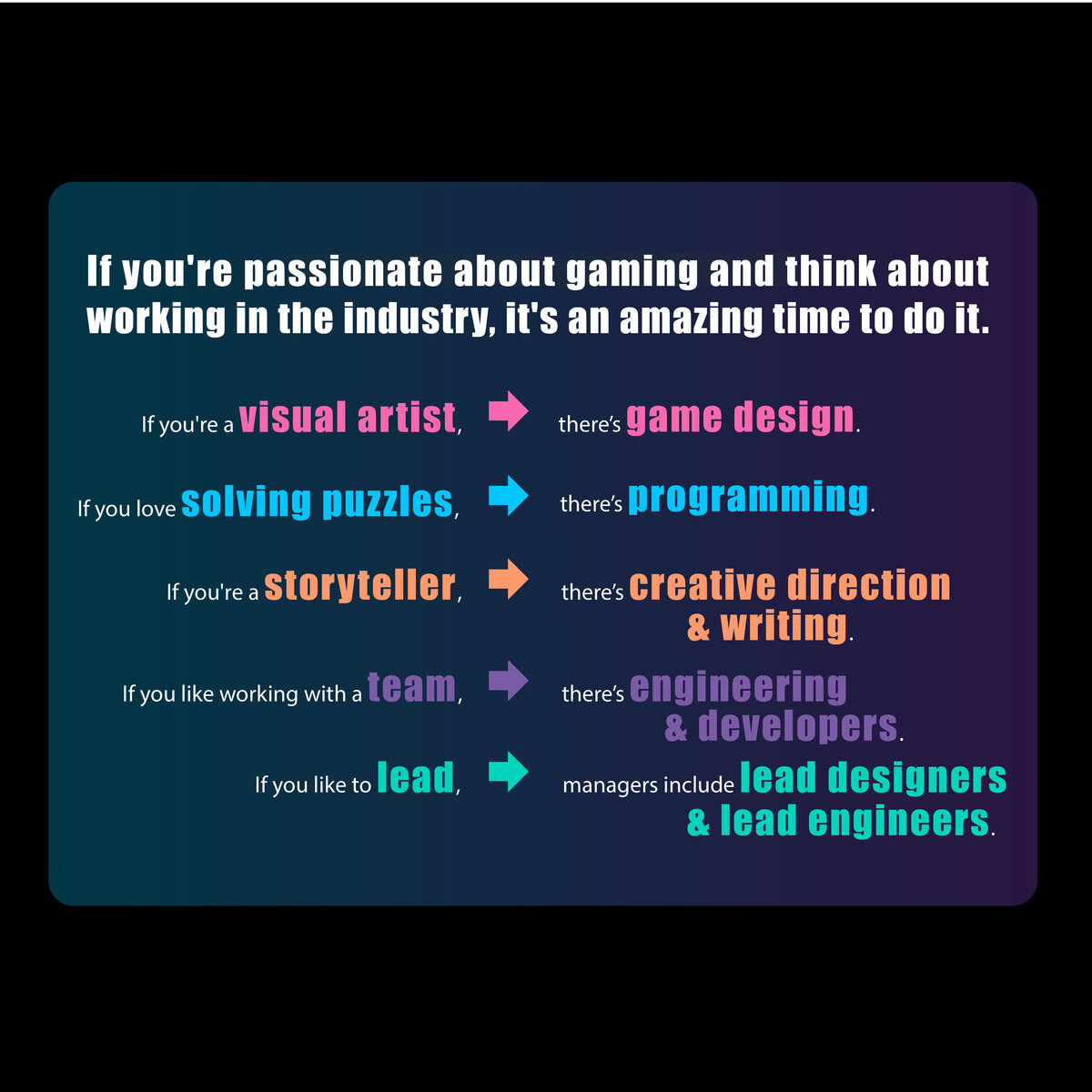 If you're passionate about gaming and think about working in the industry, it's an amazing time to do it.

If you're a visual artist, there's game design.

If you love solving puzzles, there's programming.

If you're a storyteller, there's creative direction & writing.

If you like working with a team, there's engineering & developers.

If you like to lead, managers include lead designers & lead engineers.